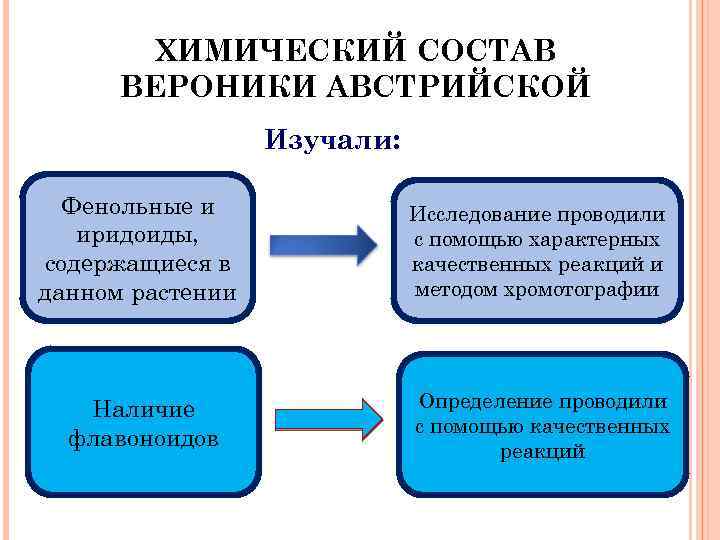 ХИМИЧЕСКИЙ СОСТАВ ВЕРОНИКИ АВСТРИЙСКОЙ

Изучали:

Фенольные и иридоиды, содержащиеся в данном растении

Исследование проводили с помощью характерных качественных реакций и методом хромотографии

Наличие флавоноидов

Определение проводили с помощью качественных реакций